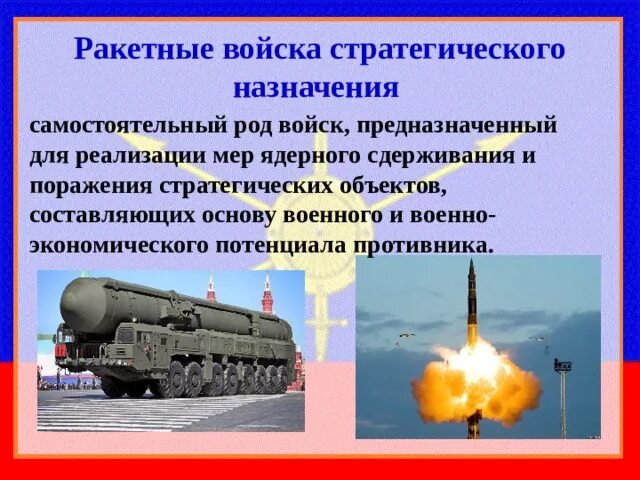 Ракетные войска стратегического назначения

самостоятельный род войск, предназначенный для реализации мер ядерного сдерживания и поражения стратегических объектов, составляющих основу военного и военно-экономического потенциала противника.